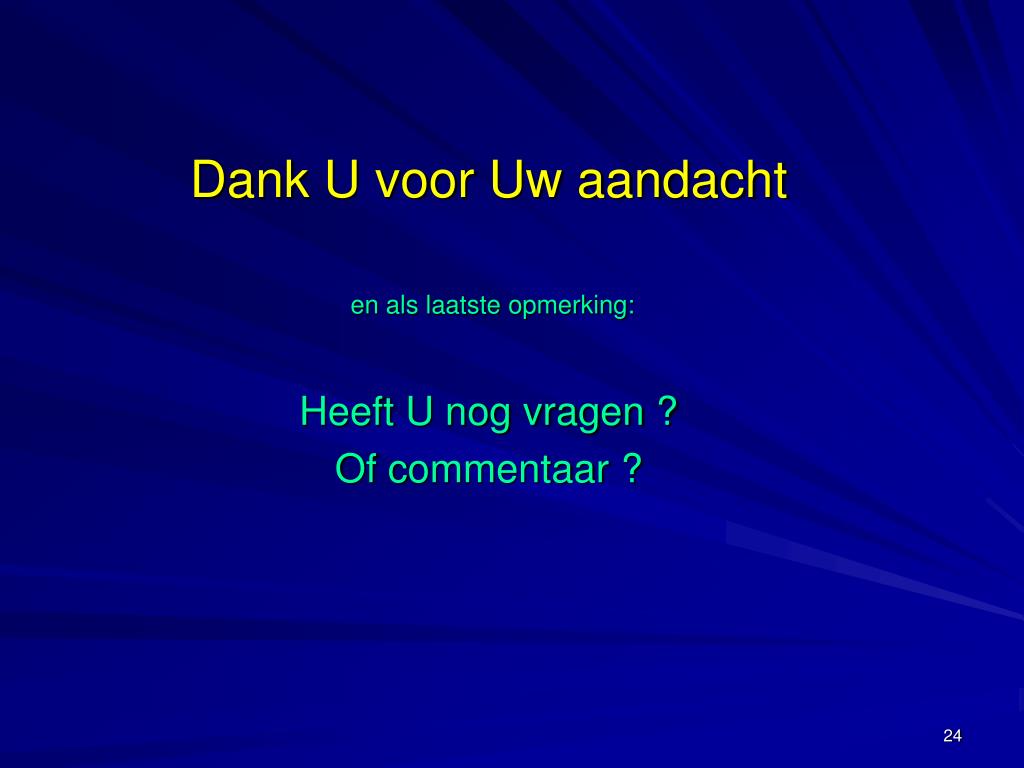 Dank U voor Uw aandacht

en als laatste opmerking:

Heeft U nog vragen ?
Of commentaar ?

24